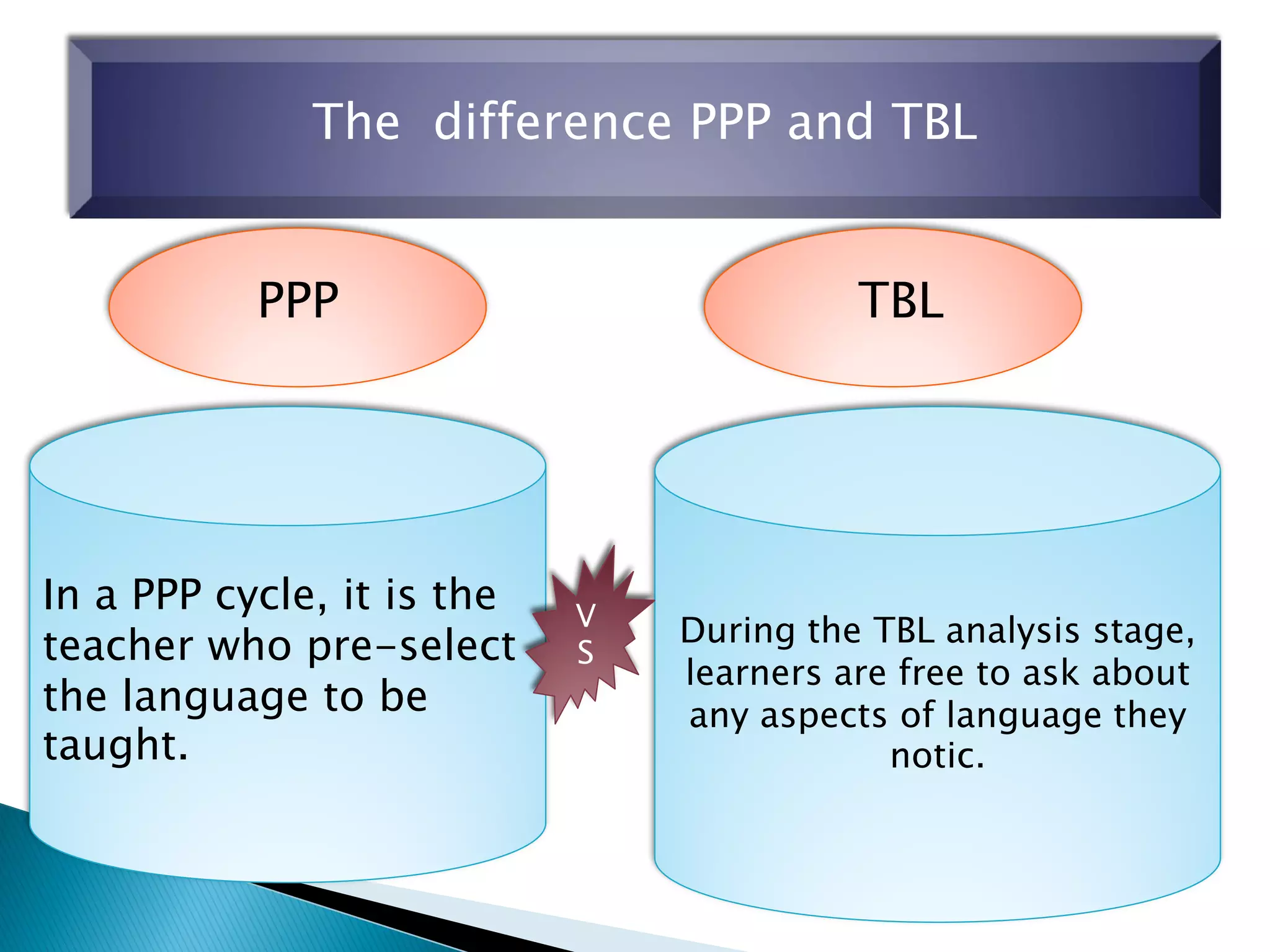 The  difference PPP and TBL

PPP

TBL

In a PPP cycle, it is the teacher who pre-select the language to be taught.

V
S

During the TBL analysis stage, learners are free to ask about any aspects of language they notic.